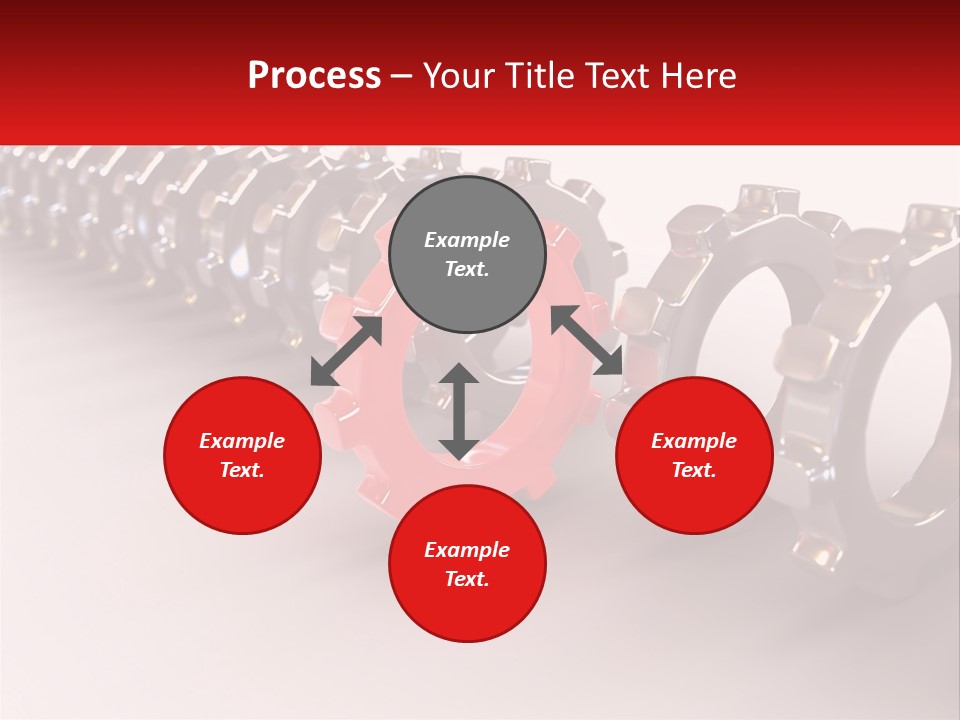 Process – Your Title Text Here

Example Text.

Example Text.

Example Text.

Example Text.